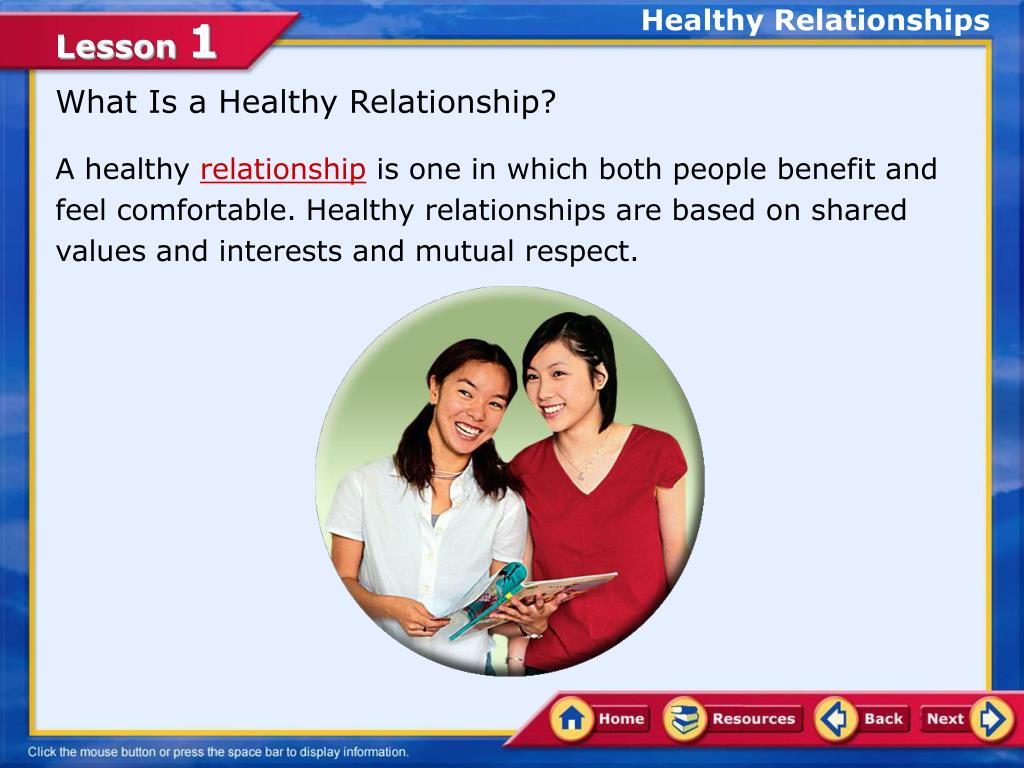 Lesson 1

Healthy Relationships

What Is a Healthy Relationship?

A healthy relationship is one in which both people benefit and feel comfortable. Healthy relationships are based on shared values and interests and mutual respect.

Home Resources Back Next

Click the mouse button or press the space bar to display information.